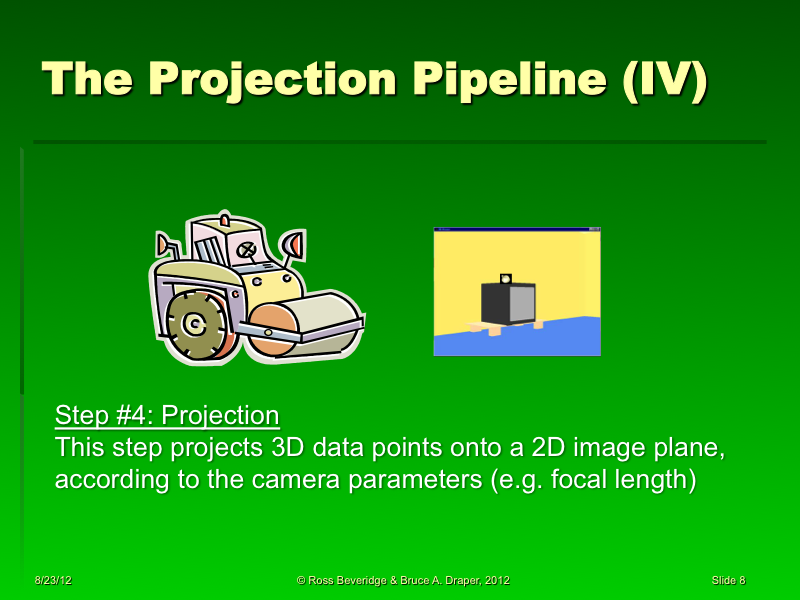 The Projection Pipeline (IV)

Step #4: Projection
This step projects 3D data points onto a 2D image plane, according to the camera parameters (e.g. focal length)

8/23/12

© Ross Beveridge & Bruce A. Draper, 2012

Slide 8